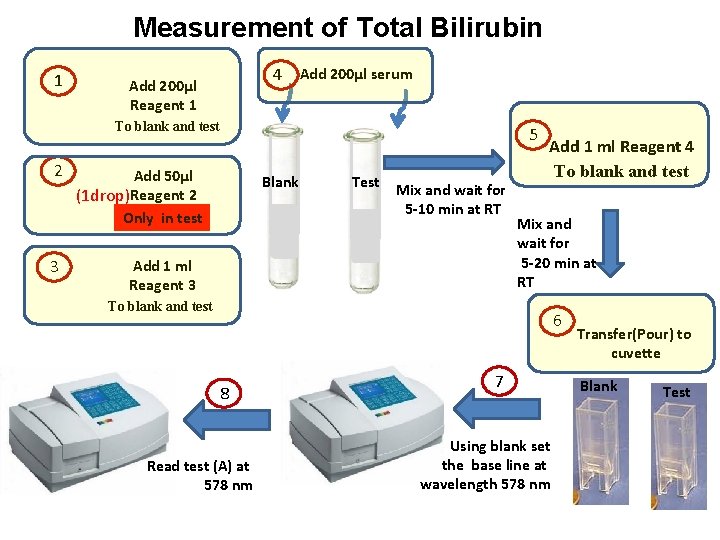 Measurement of Total Bilirubin

1
Add 200µl
Reagent 1
To blank and test

2
Add 50µl
(1drop) Reagent 2
Only in test

3
Add 1 ml
Reagent 3
To blank and test

4 Add 200µl serum

Blank

Test

Mix and wait for 5-10 min at RT

5
Add 1 ml Reagent 4
To blank and test

Mix and wait for 5-20 min at RT

6
Transfer(Pour) to cuvette

Blank

Test

7

Using blank set the base line at wavelength 578 nm

8

Read test (A) at 578 nm